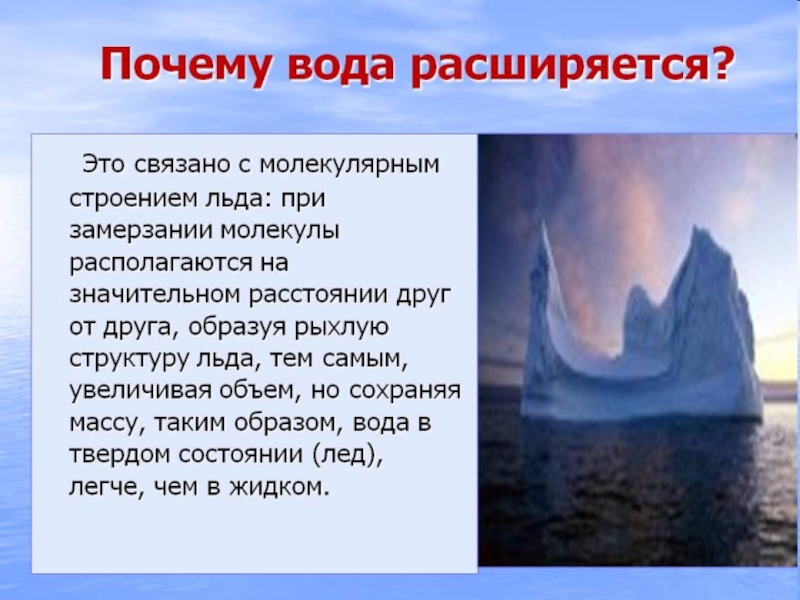 Почему вода расширяется?

Это связано с молекулярным строением льда: при замерзании молекулы располагаются на значительном расстоянии друг от друга, образуя рыхлую структуру льда, тем самым, увеличивая объем, но сохраняя массу, таким образом, вода в твердом состоянии (лед), легче, чем в жидком.